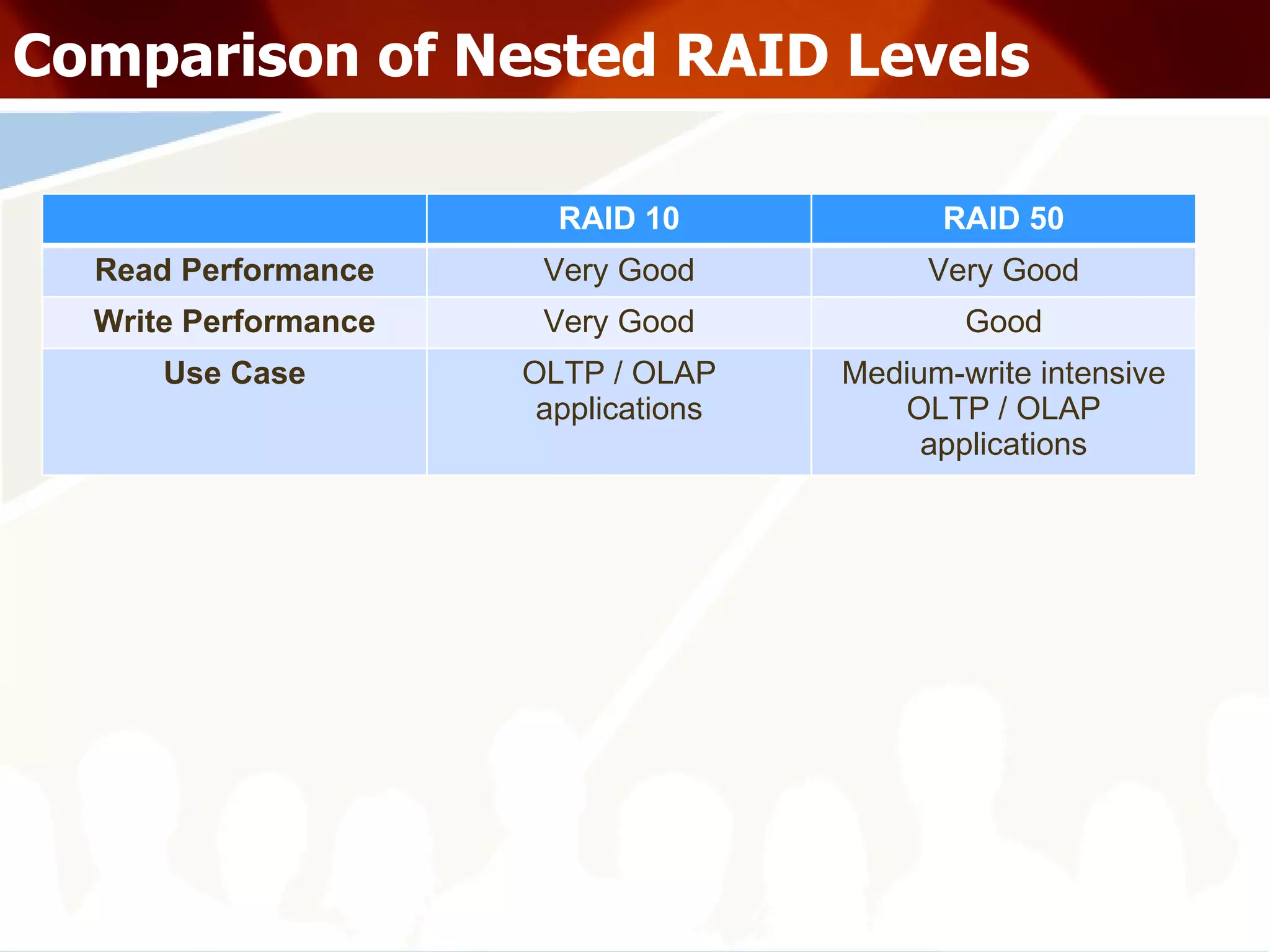 Comparison of Nested RAID Levels

| | RAID 10 | RAID 50 |
|---|---|---|
| Read Performance | Very Good | Very Good |
| Write Performance | Very Good | Good |
| Use Case | OLTP / OLAP applications | Medium-write intensive OLTP / OLAP applications |